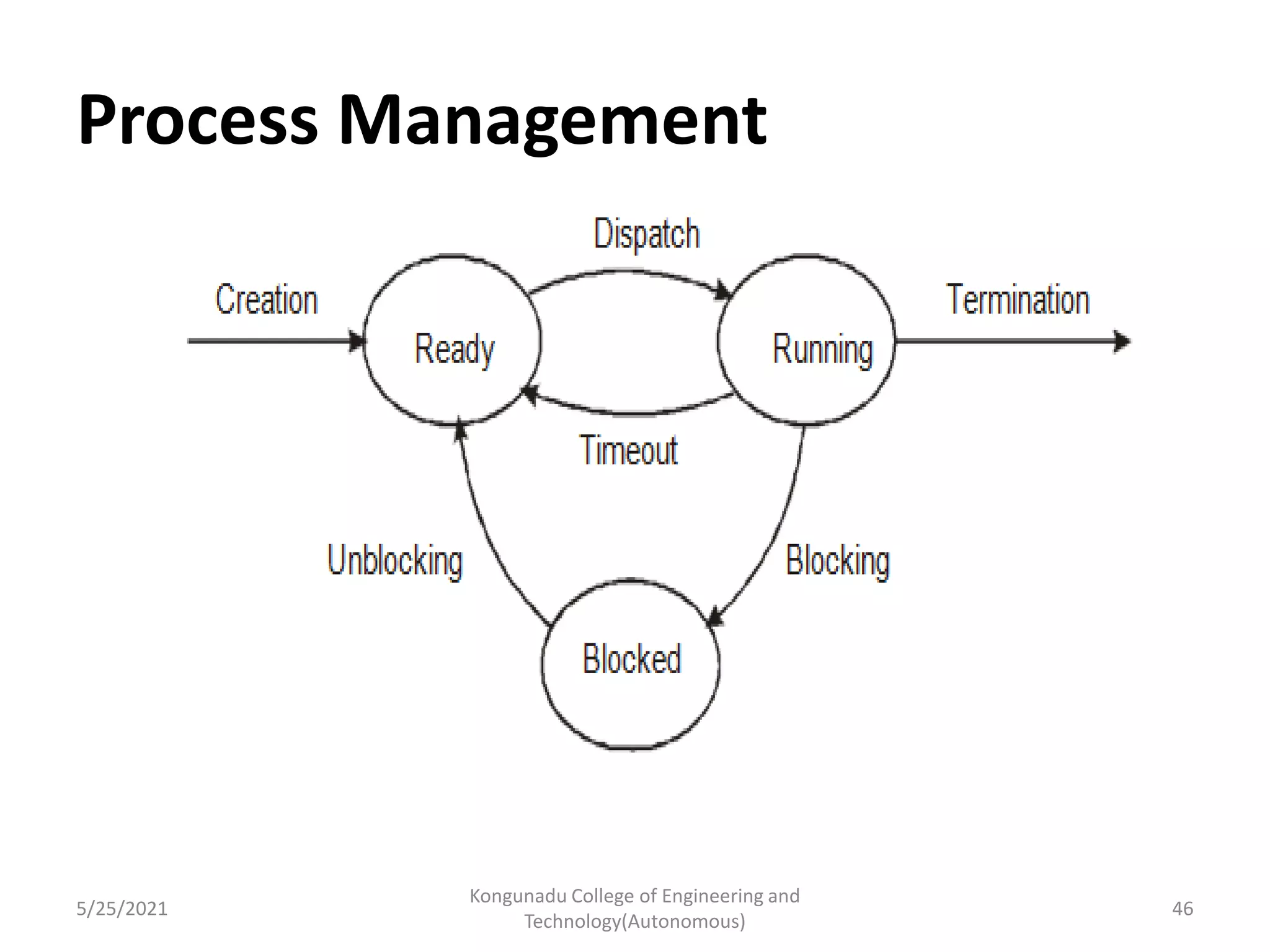 Process Management

Dispatch

Creation

Ready

Running

Termination

Timeout

Unblocking

Blocking

Blocked

5/25/2021

Kongunadu College of Engineering and Technology(Autonomous)

46